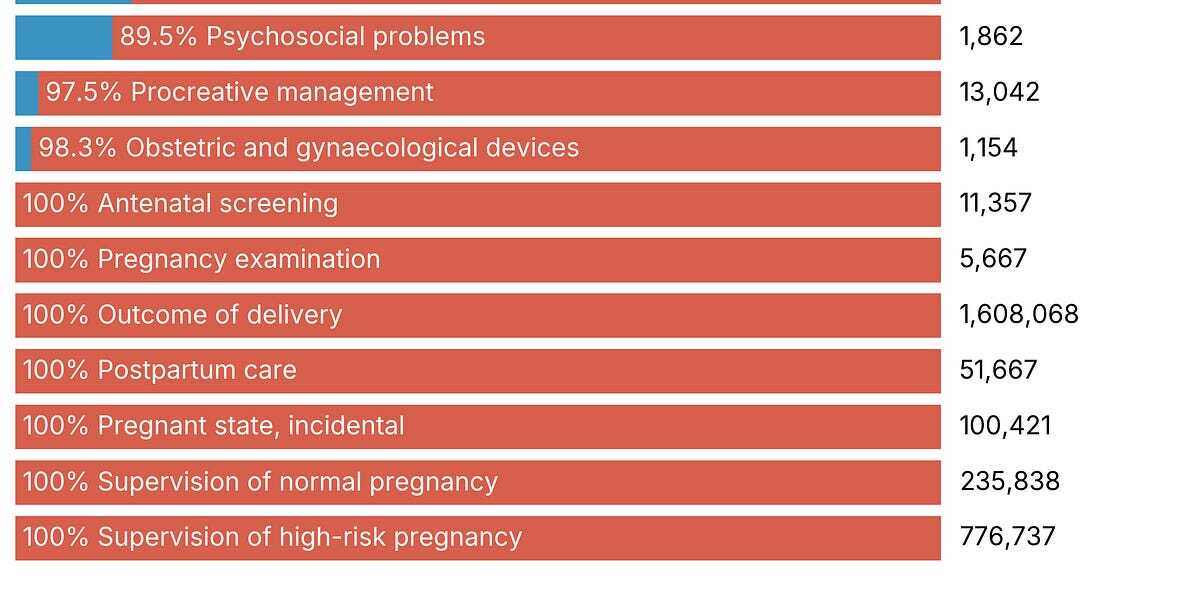 89.5% Psychosocial problems 1,862

97.5% Procreative management 13,042

98.3% Obstetric and gynaecological devices 1,154

100% Antenatal screening 11,357

100% Pregnancy examination 5,667

100% Outcome of delivery 1,608,068

100% Postpartum care 51,667

100% Pregnant state, incidental 100,421

100% Supervision of normal pregnancy 235,838

100% Supervision of high-risk pregnancy 776,737